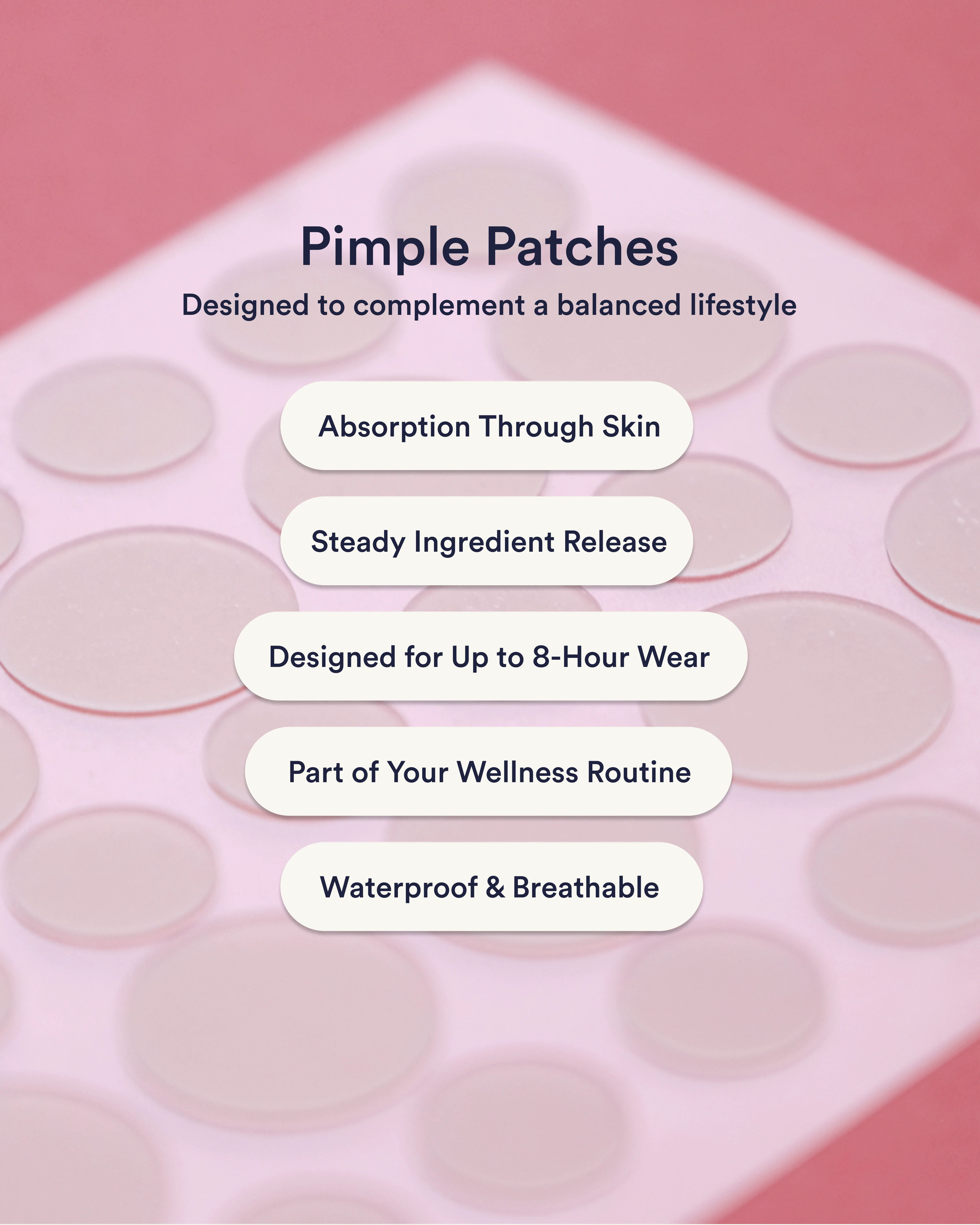 Pimple Patches

Designed to complement a balanced lifestyle

Absorption Through Skin

Steady Ingredient Release

Designed for Up to 8-Hour Wear

Part of Your Wellness Routine

Waterproof & Breathable